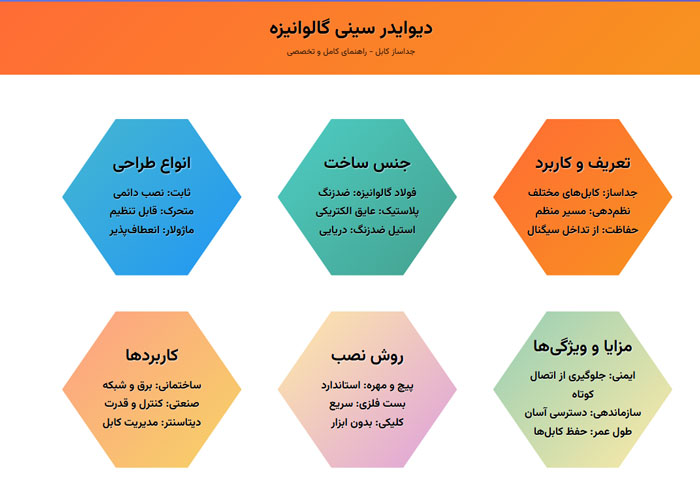 دیوایدر سینی گالوانیزه

جداساز کابل - راهنمای کامل و تخصصی

تعریف و کاربرد

جداساز: کابل‌های مختلف
نظم‌دهی: مسیر منظم
حفاظت: از تداخل سیگنال

جنس ساخت

فولاد گالوانیزه: ضدزنگ
پلاستیک: عایق الکتریکی
استیل ضدزنگ: دریایی

انواع طراحی

ثابت: نصب دائمی
متحرک: قابل تنظیم
ماژولار: انعطاف‌پذیر

مزایا و ویژگی‌ها

ایمنی: جلوگیری از اتصال کوتاه
سازماندهی: دسترسی آسان
طول عمر: حفظ کابل‌ها

روش نصب

پیچ و مهره: استاندارد
بست فلزی: سریع
کلیکی: بدون ابزار

کاربردها

ساختمانی: برق و شبکه
صنعتی: کنترل و قدرت
دیتاسنتر: مدیریت کابل